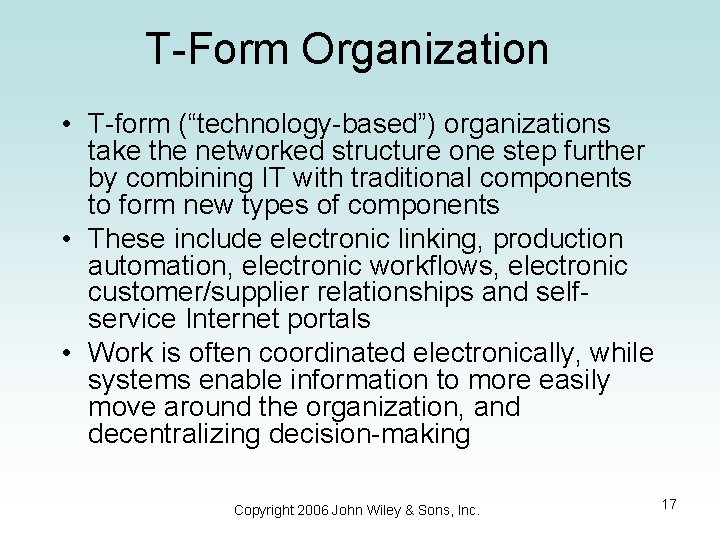 T-Form Organization

• T-form (“technology-based”) organizations take the networked structure one step further by combining IT with traditional components to form new types of components

• These include electronic linking, production automation, electronic workflows, electronic customer/supplier relationships and self-service Internet portals

• Work is often coordinated electronically, while systems enable information to more easily move around the organization, and decentralizing decision-making

Copyright 2006 John Wiley & Sons, Inc.

17